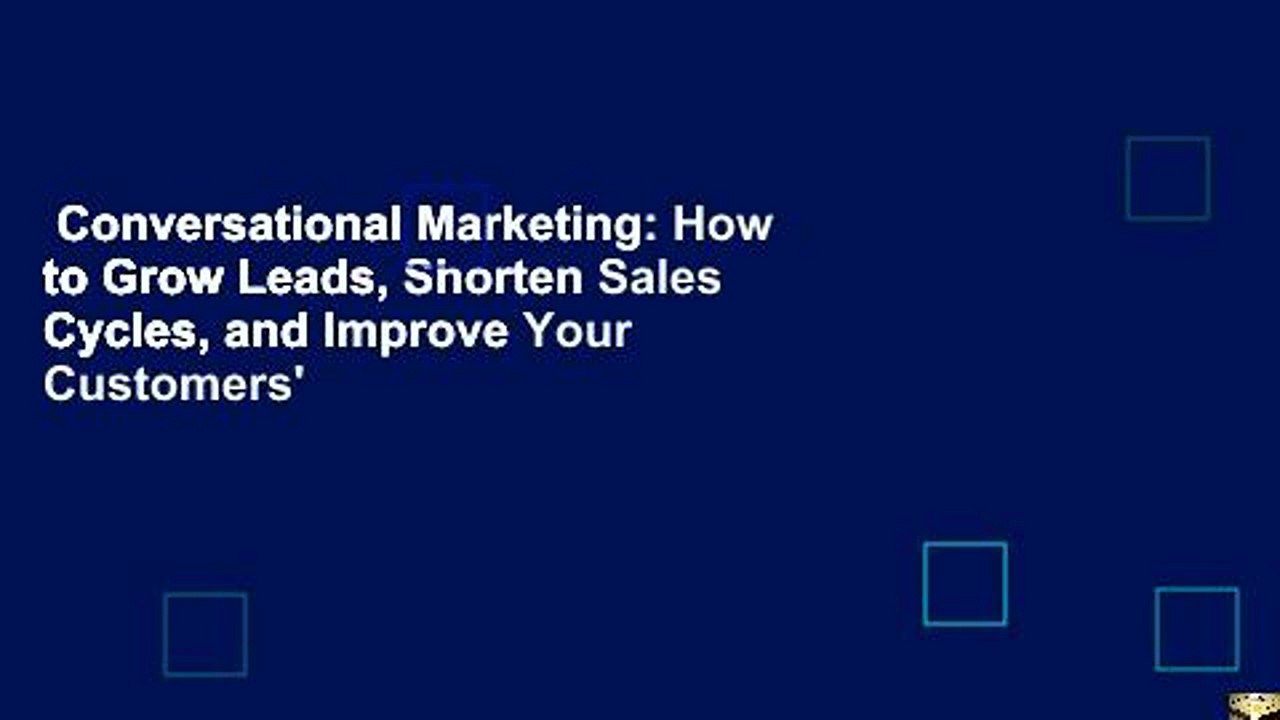 Conversational Marketing: How to Grow Leads, Shorten Sales Cycles, and Improve Your Customers'